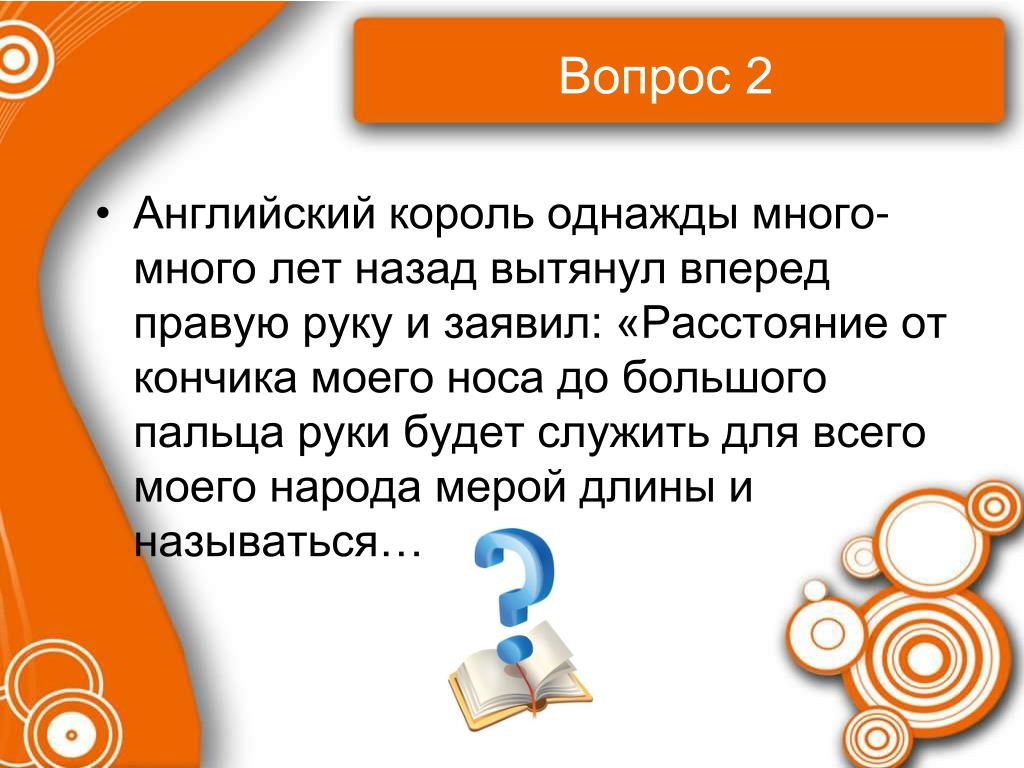 Вопрос 2

• Английский король однажды много-много лет назад вытянул вперед правую руку и заявил: «Расстояние от кончика моего носа до большого пальца руки будет служить для всего моего народа мерой длины и называться…